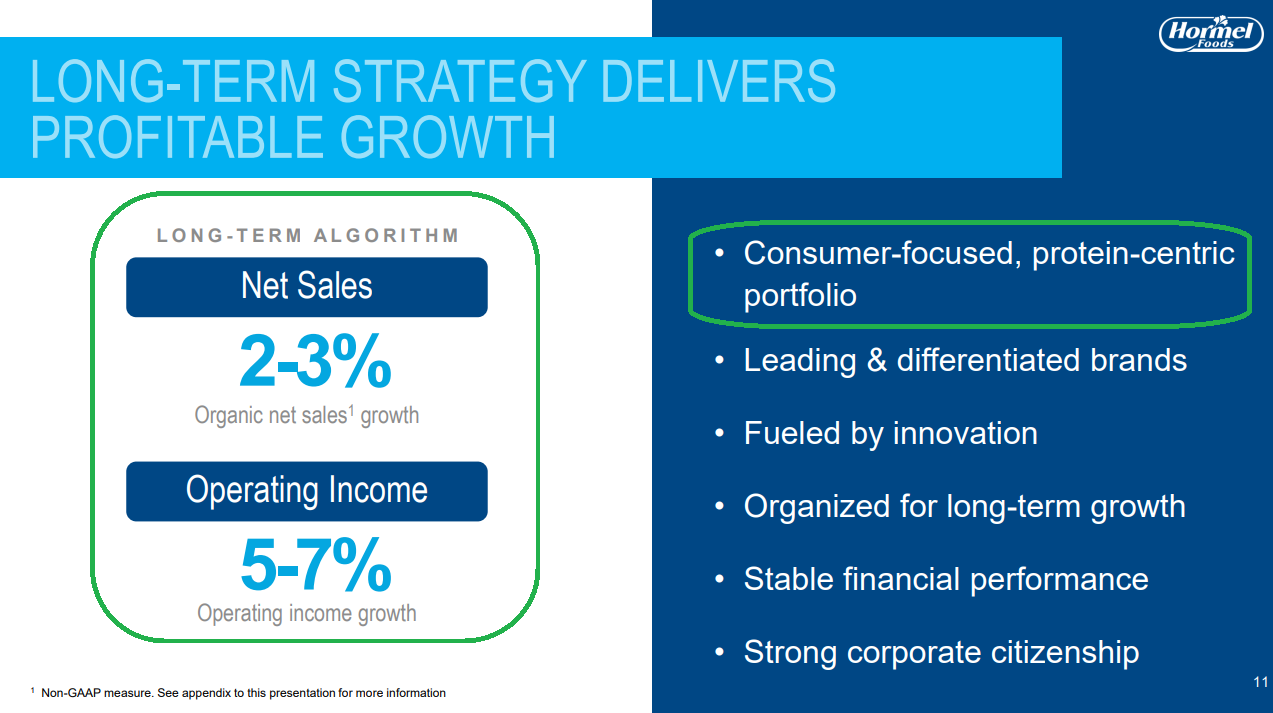 Hormel Foods

LONG-TERM STRATEGY DELIVERS PROFITABLE GROWTH

LONG-TERM ALGORITHM

Net Sales

2-3%

Organic net sales$^1$ growth

Operating Income

5-7%

Operating income growth

• Consumer-focused, protein-centric portfolio

• Leading & differentiated brands

• Fueled by innovation

• Organized for long-term growth

• Stable financial performance

• Strong corporate citizenship

$^1$ Non-GAAP measure. See appendix to this presentation for more information

11